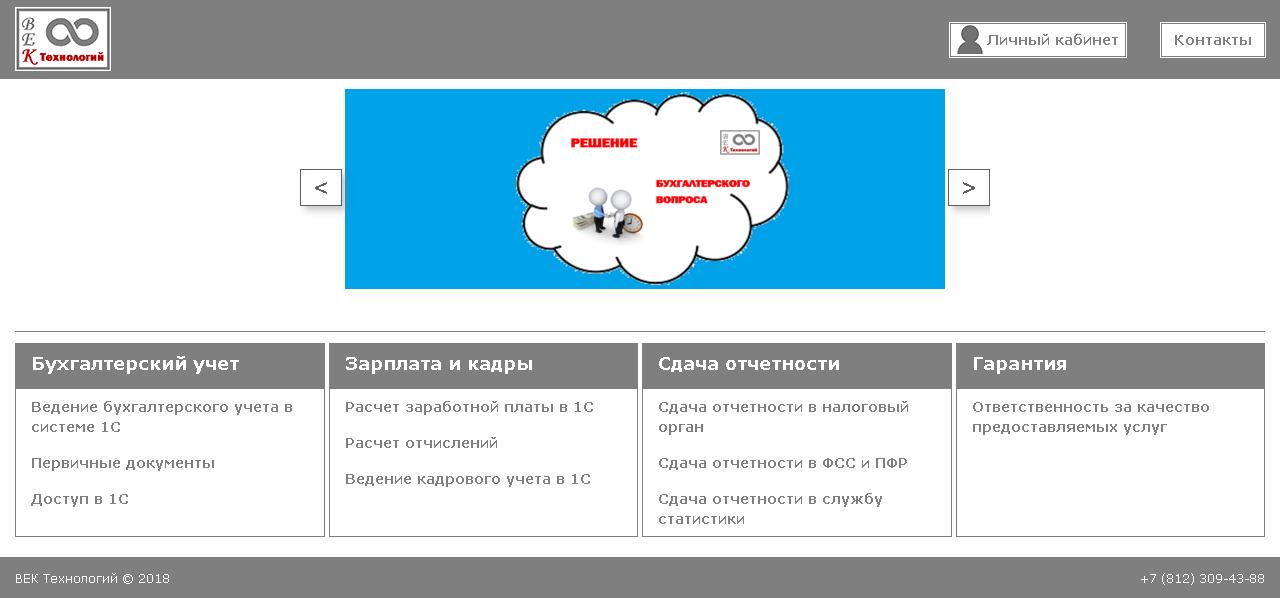 В
Е
К Технологий

Личный кабинет

Контакты

<

РЕШЕНИЕ

В
Е
К Технологий

БУХГАЛТЕРСКОГО ВОПРОСА

>

Бухгалтерский учет

Ведение бухгалтерского учета в системе 1С

Первичные документы

Доступ в 1С

Зарплата и кадры

Расчет заработной платы в 1С

Расчет отчислений

Ведение кадрового учета в 1С

Сдача отчетности

Сдача отчетности в налоговый орган

Сдача отчетности в ФСС и ПФР

Сдача отчетности в службу статистики

Гарантия

Ответственность за качество предоставляемых услуг

ВЕК Технологий © 2018

+7 (812) 309-43-88